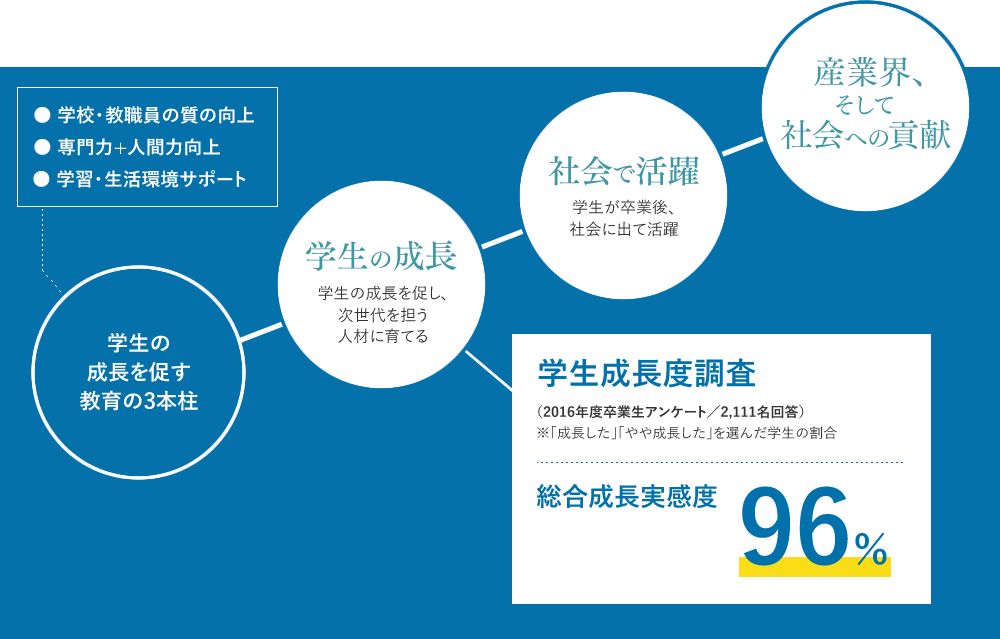 ● 学校・教職員の質の向上
● 専門力+人間力向上
● 学習・生活環境サポート

学生の
成長を促す
教育の3本柱

学生の成長

学生の成長を促し、
次世代を担う
人材に育てる

社会で活躍

学生が卒業後、
社会に出て活躍

産業界、
そして
社会への貢献

学生成長度調査

(2016年度卒業生アンケート/2,111名回答)
※「成長した」「やや成長した」を選んだ学生の割合

総合成長実感度

96%